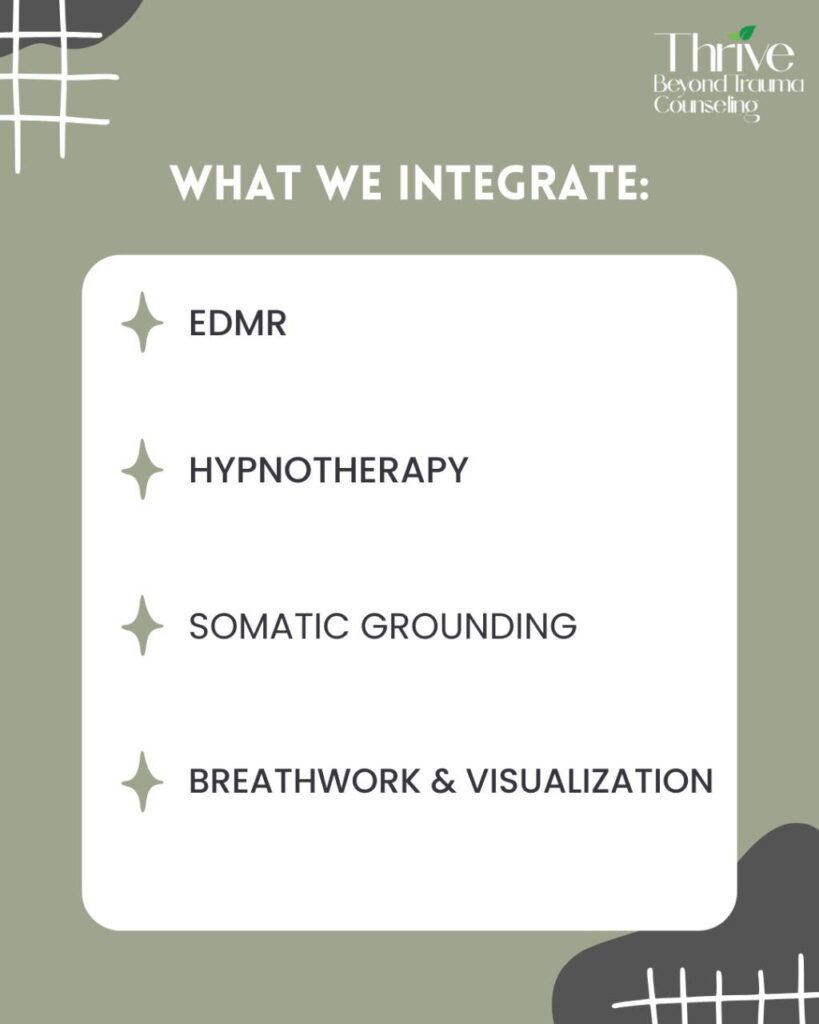 Thrive
Beyond Trauma
Counseling

WHAT WE INTEGRATE:

EDMR

HYPNOTHERAPY

SOMATIC GROUNDING

BREATHWORK & VISUALIZATION